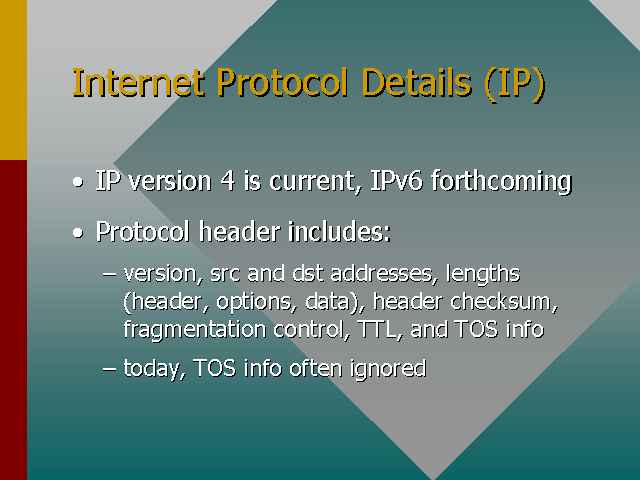 Internet Protocol Details (IP)

• IP version 4 is current, IPv6 forthcoming

• Protocol header includes:

– version, src and dst addresses, lengths (header, options, data), header checksum, fragmentation control, TTL, and TOS info

– today, TOS info often ignored